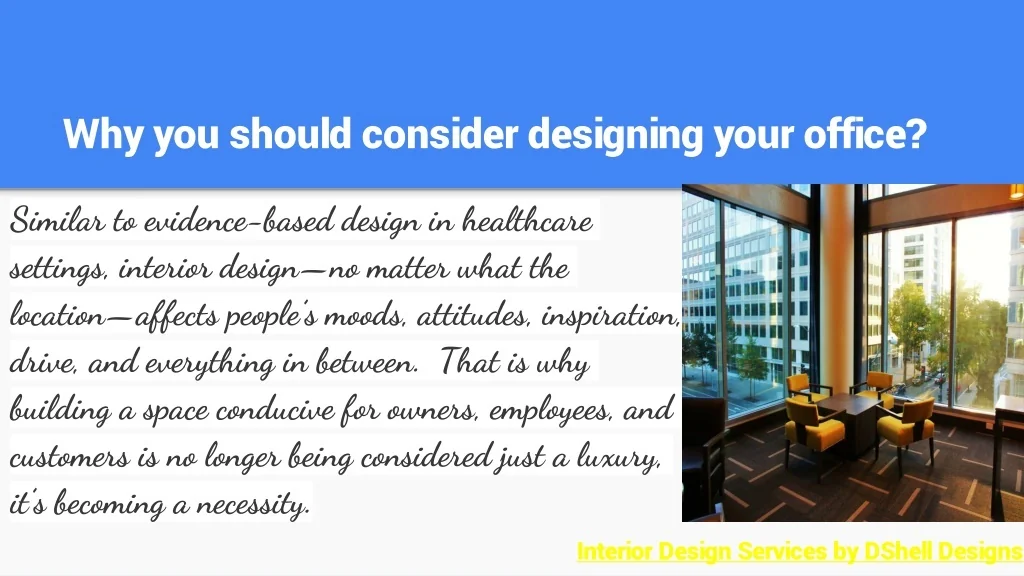 Why you should consider designing your office?

Similar to evidence-based design in healthcare settings, interior design—no matter what the location—affects people's moods, attitudes, inspiration, drive, and everything in between. That is why building a space conducive for owners, employees, and customers is no longer being considered just a luxury, it's becoming a necessity.

Interior Design Services by DShell Designs